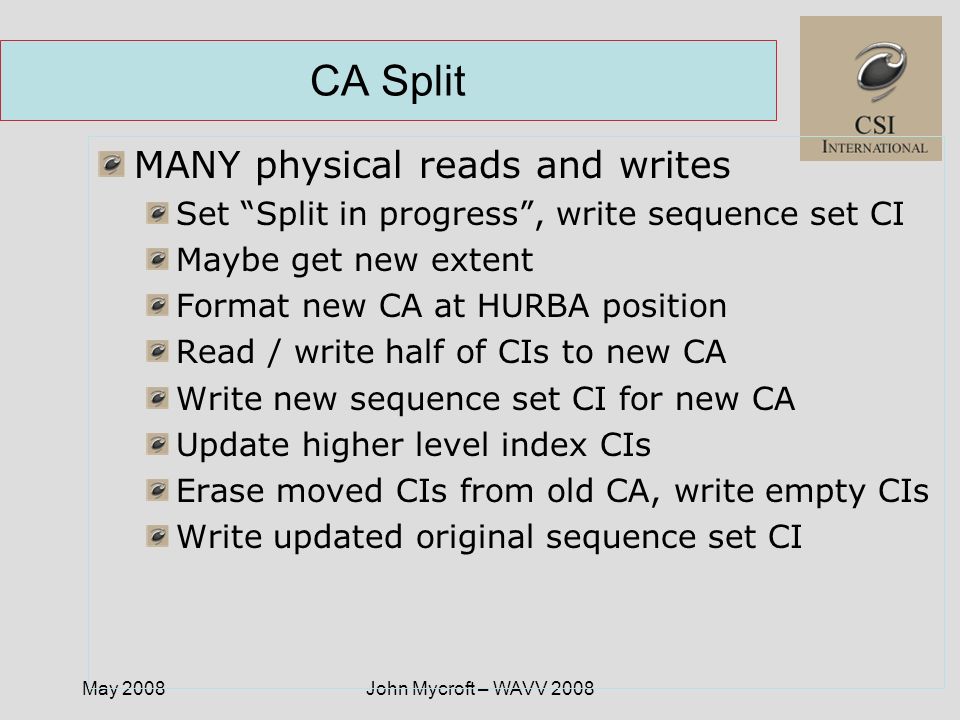 CA Split

CSI
INTERNATIONAL

MANY physical reads and writes
Set “Split in progress”, write sequence set CI
Maybe get new extent
Format new CA at HURBA position
Read / write half of CIs to new CA
Write new sequence set CI for new CA
Update higher level index CIs
Erase moved CIs from old CA, write empty CIs
Write updated original sequence set CI

May 2008
John Mycroft – WAVV 2008